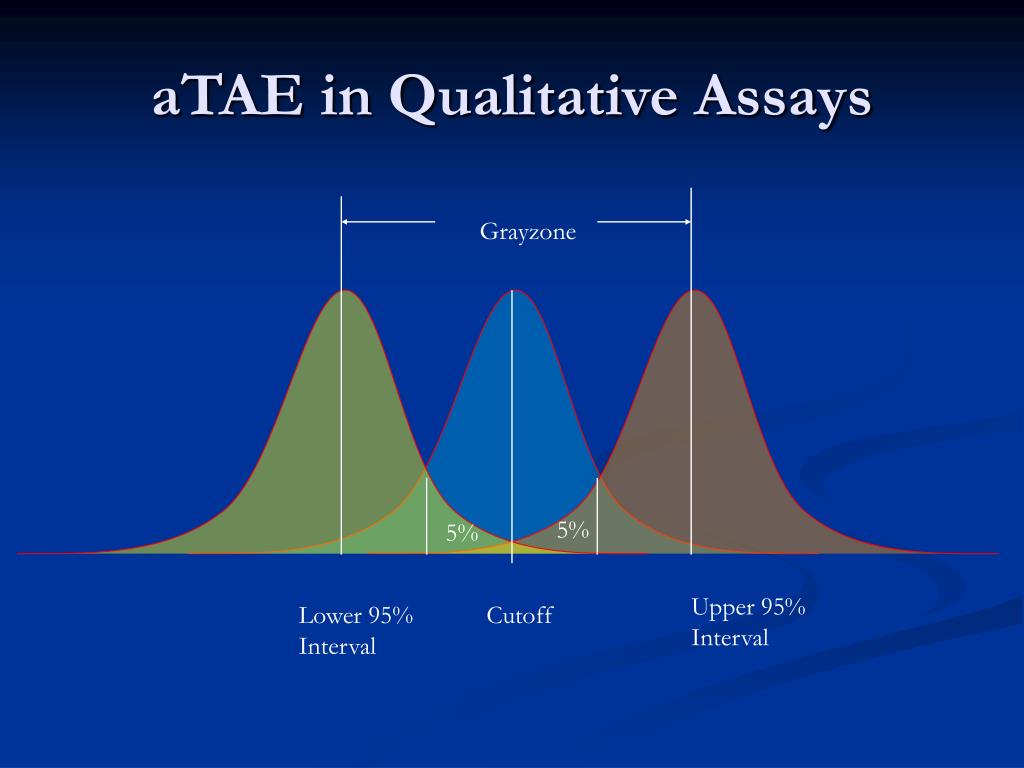 aTAE in Qualitative Assays

Grayzone

5%

5%

Lower 95% Interval

Cutoff

Upper 95% Interval